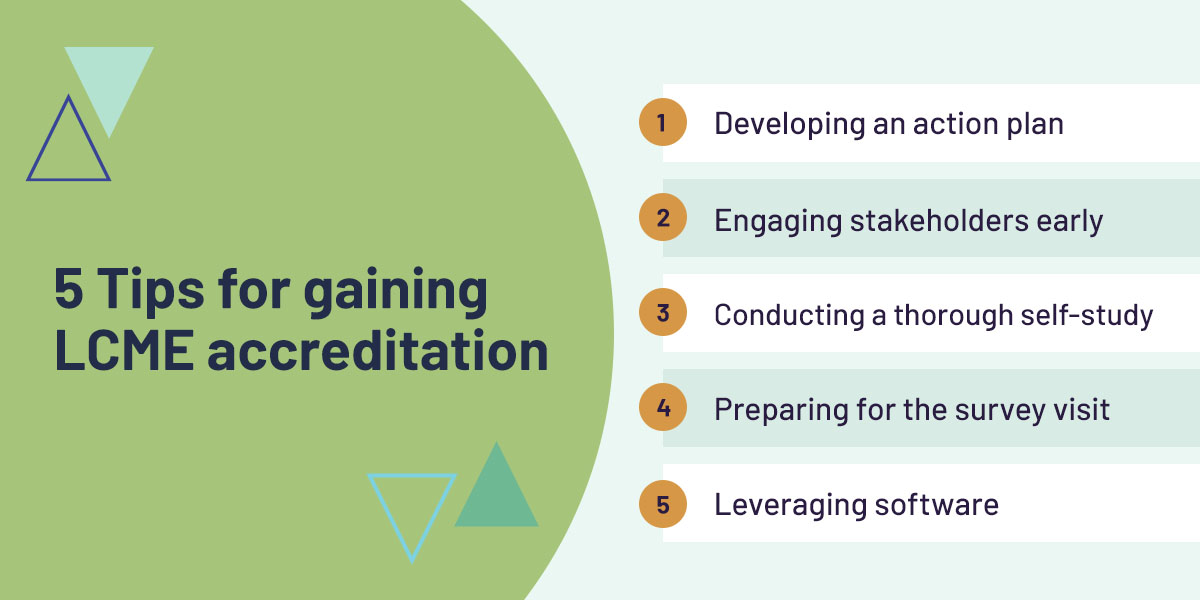 5 Tips for gaining LCME accreditation

1 Developing an action plan

2 Engaging stakeholders early

3 Conducting a thorough self-study

4 Preparing for the survey visit

5 Leveraging software